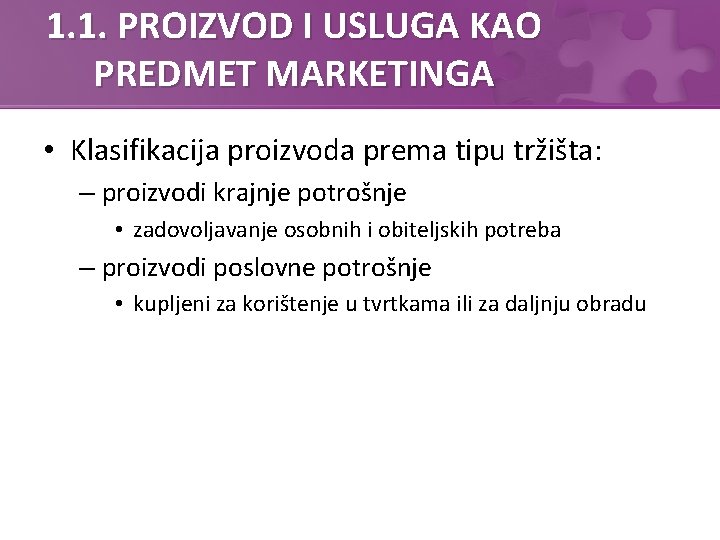 1.1. PROIZVOD I USLUGA KAO PREDMET MARKETINGA

• Klasifikacija proizvoda prema tipu tržišta:
– proizvodi krajnje potrošnje
• zadovoljavanje osobnih i obiteljskih potreba
– proizvodi poslovne potrošnje
• kupljeni za korištenje u tvrtkama ili za daljnju obradu